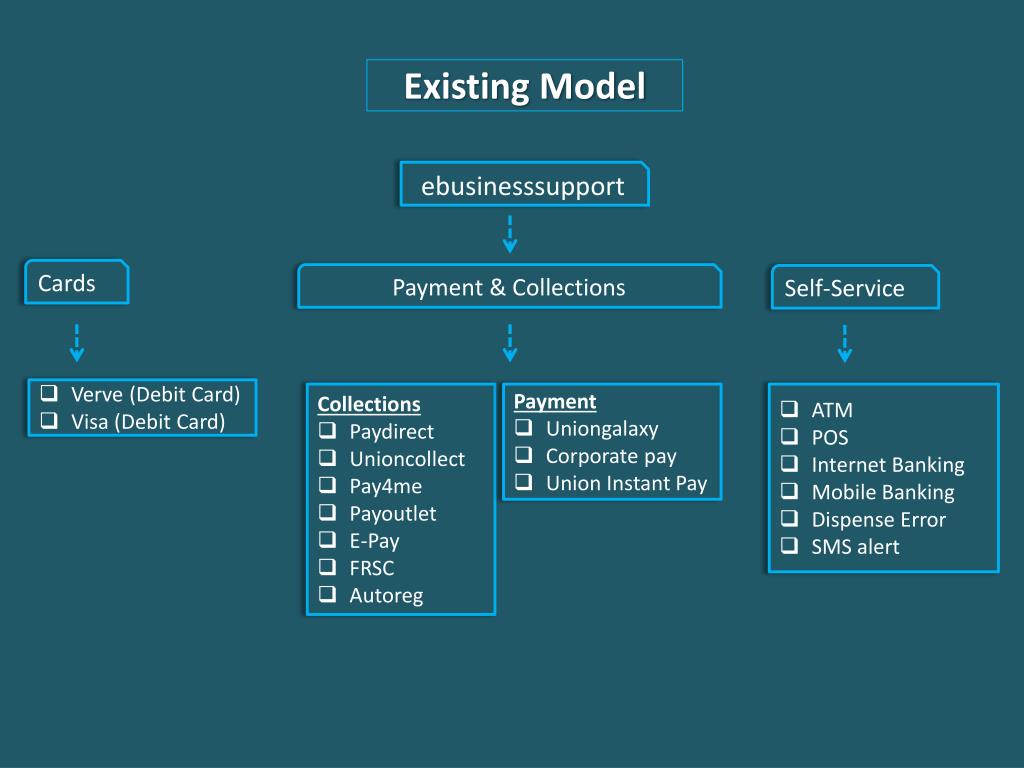 Existing Model

ebusinesssupport

Cards

Payment & Collections

Self-Service

❑ Verve (Debit Card)
❑ Visa (Debit Card)

Collections
❑ Paydirect
❑ Unioncollect
❑ Pay4me
❑ Payoutlet
❑ E-Pay
❑ FRSC
❑ Autoreg

Payment
❑ Uniongalaxy
❑ Corporate pay
❑ Union Instant Pay

❑ ATM
❑ POS
❑ Internet Banking
❑ Mobile Banking
❑ Dispense Error
❑ SMS alert